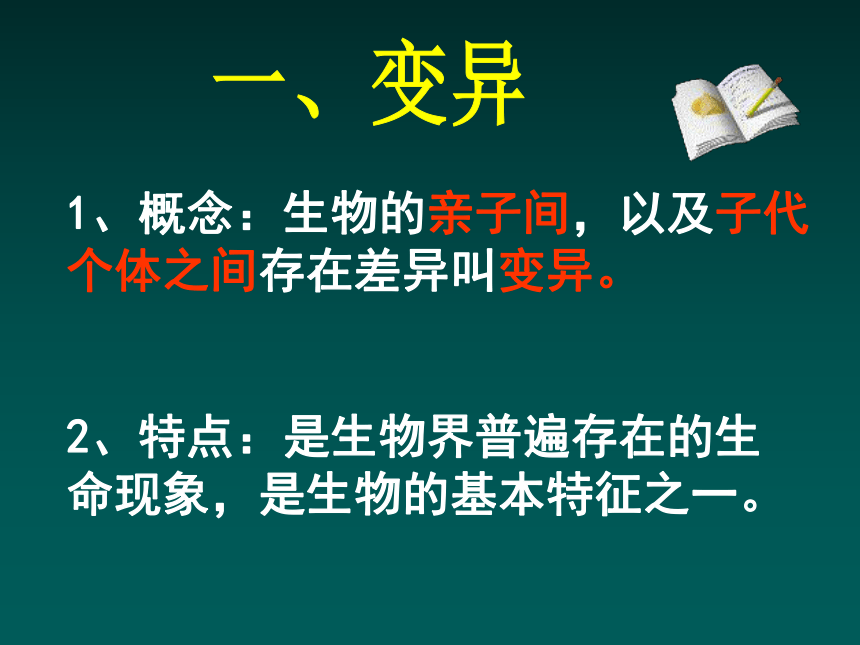 一、变异

1、概念：生物的亲子间，以及子代个体之间存在差异叫变异。

2、特点：是生物界普遍存在的生命现象，是生物的基本特征之一。